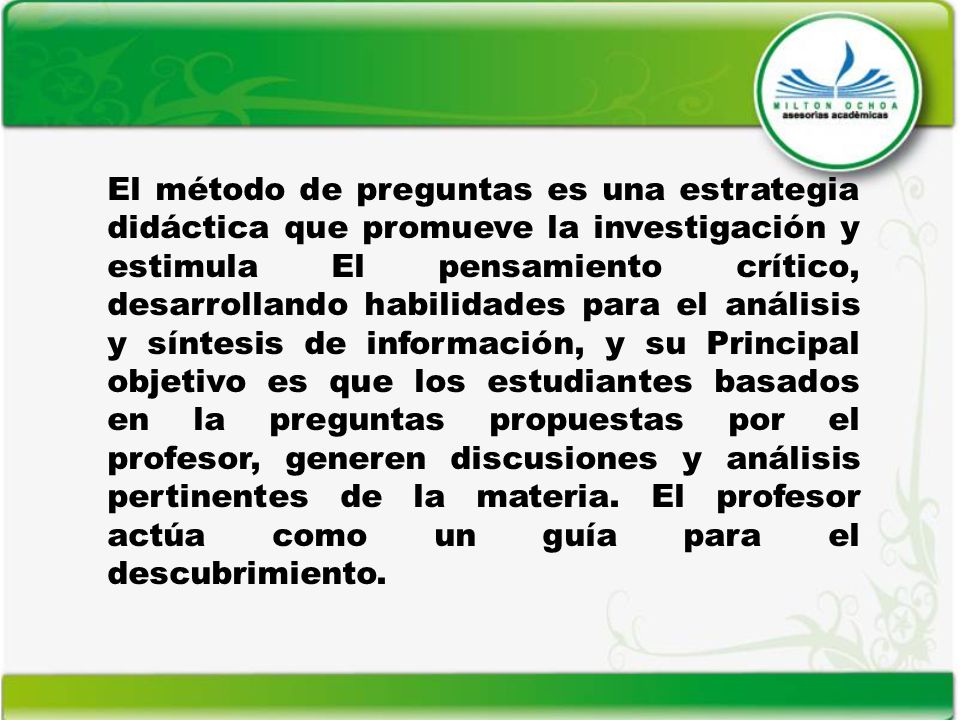 MILTON OCHOA
asesorías académicas

El método de preguntas es una estrategia didáctica que promueve la investigación y estimula El pensamiento crítico, desarrollando habilidades para el análisis y síntesis de información, y su Principal objetivo es que los estudiantes basados en la preguntas propuestas por el profesor, generen discusiones y análisis pertinentes de la materia. El profesor actúa como un guía para el descubrimiento.